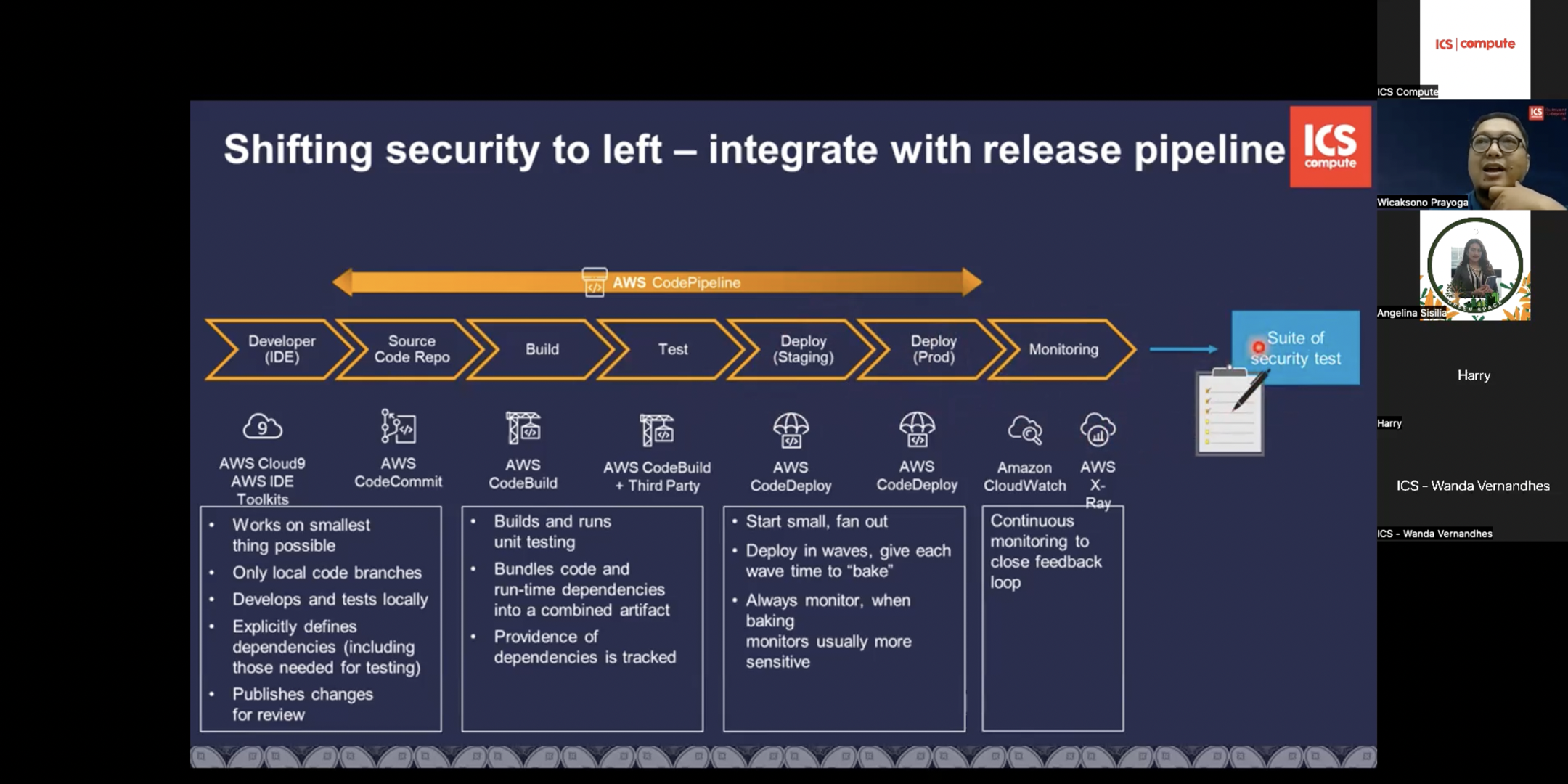 Shifting security to left – integrate with release pipeline

ICS compute

AWS CodePipeline

Developer (IDE)

Source Code Repo

Build

Test

Deploy (Staging)

Deploy (Prod)

Monitoring

Suite of security test

AWS Cloud9 AWS IDE Toolkits

AWS CodeCommit

AWS CodeBuild

AWS CodeBuild + Third Party

AWS CodeDeploy

AWS CodeDeploy

Amazon CloudWatch

AWS X-Ray

• Works on smallest thing possible
• Only local code branches
• Develops and tests locally
• Explicitly defines dependencies (including those needed for testing)
• Publishes changes for review

• Builds and runs unit testing
• Bundles code and run-time dependencies into a combined artifact
• Providence of dependencies is tracked

• Start small, fan out
• Deploy in waves, give each wave time to "bake"
• Always monitor, when baking monitors usually more sensitive

Continuous monitoring to close feedback loop

ICS | compute

ICS Compute

Wicaksono Prayoga

Angelina Sisilia

Harry

Harry

ICS - Wanda Vernandhes

ICS - Wanda Vernandhes